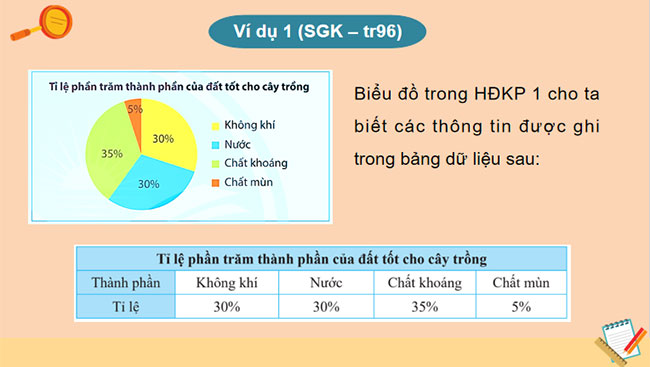 Ví dụ 1 (SGK – tr96)

Tỉ lệ phần trăm thành phần của đất tốt cho cây trồng

5%
30%
35%
30%

Không khí
Nước
Chất khoáng
Chất mùn

Biểu đồ trong HĐKP 1 cho ta biết các thông tin được ghi trong bảng dữ liệu sau:

| Tỉ lệ phần trăm thành phần của đất tốt cho cây trồng | | | | |
|---|---|---|---|---|
| Thành phần | Không khí | Nước | Chất khoáng | Chất mùn |
| Tỉ lệ | 30% | 30% | 35% | 5% |